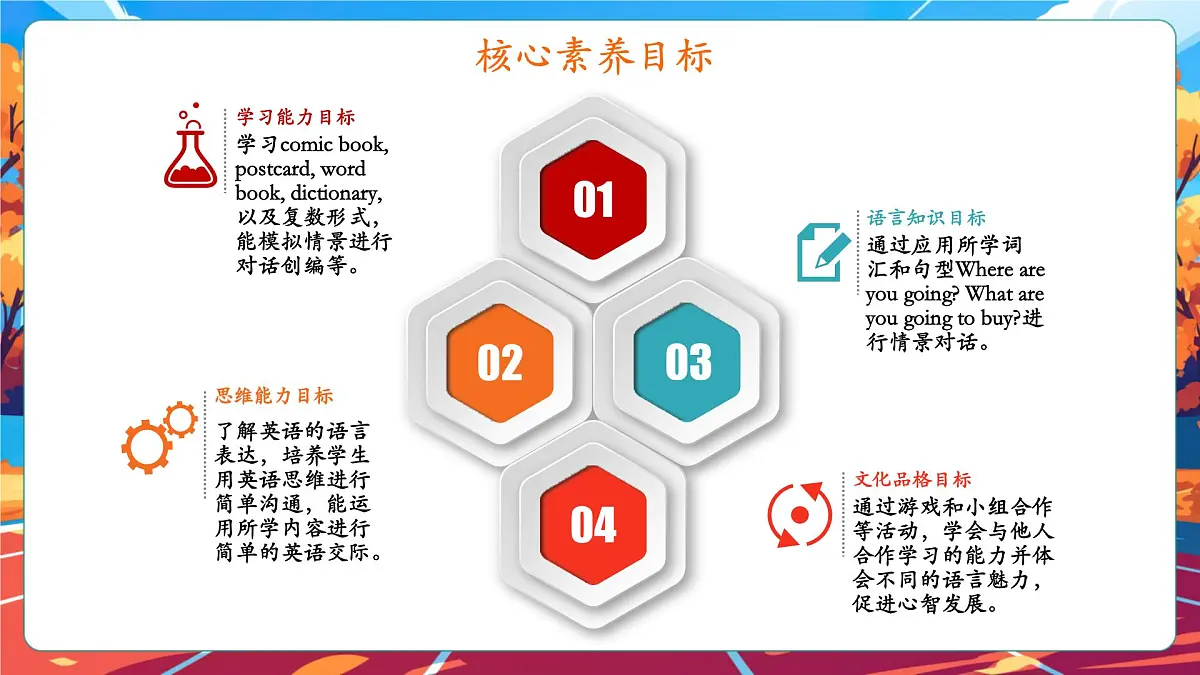 核心素养目标

学习能力目标
学习comic book, postcard, word book, dictionary, 以及复数形式，能模拟情景进行对话创编等。

01

语言知识目标
通过应用所学词汇和句型Where are you going? What are you going to buy?进行情景对话。

02

03

思维能力目标
了解英语的语言表达，培养学生用英语思维进行简单沟通，能运用所学内容进行简单的英语交际。

04

文化品格目标
通过游戏和小组合作等活动，学会与他人合作学习的能力并体会不同的语言魅力，促进心智发展。